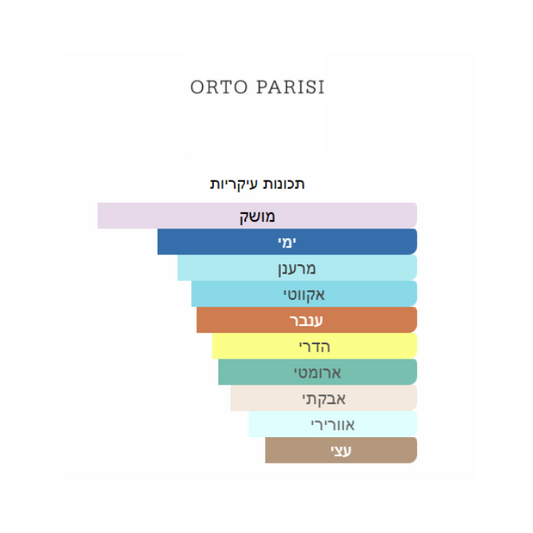 ORTO PARISI

תכונות עיקריות

מושק

ימי

מרענן

אקווטי

ענבר

הדרי

ארומטי

אבקתי

אוורירי

עצי